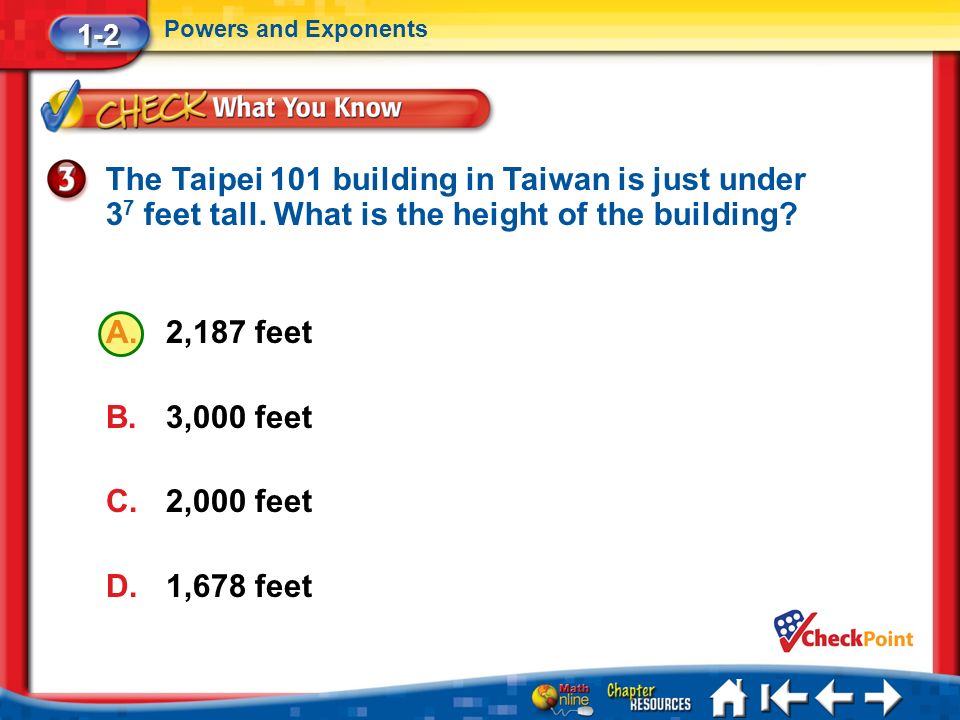 1-2 Powers and Exponents

CHECK What You Know

3 The Taipei 101 building in Taiwan is just under $3^7$ feet tall. What is the height of the building?

A. 2,187 feet

B. 3,000 feet

C. 2,000 feet

D. 1,678 feet

CheckPoint

Math Online

Chapter RESOURCES